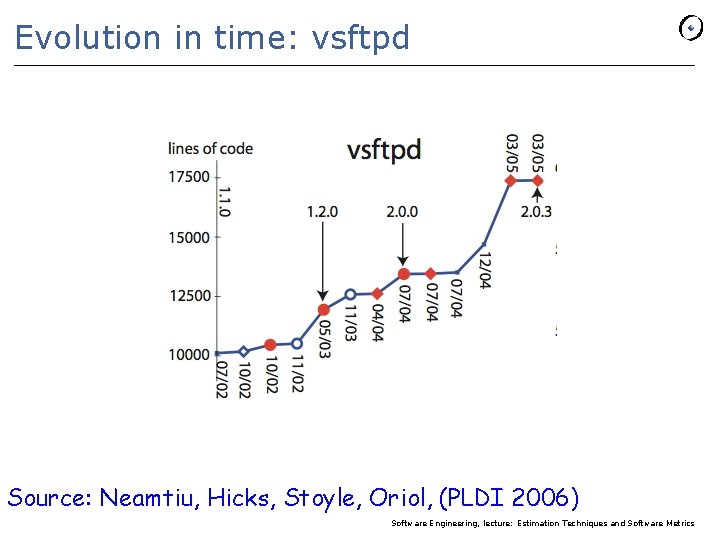 Evolution in time: vsftpd

lines of code

vsftpd

17500

15000

12500

10000

1.1.0

1.2.0

2.0.0

2.0.3

07/02

10/02

10/02

11/02

05/03

11/03

04/04

07/04

07/04

07/04

12/04

03/05

03/05

Source: Neamtiu, Hicks, Stoyle, Oriol, (PLDI 2006)

Software Engineering, lecture: Estimation Techniques and Software Metrics